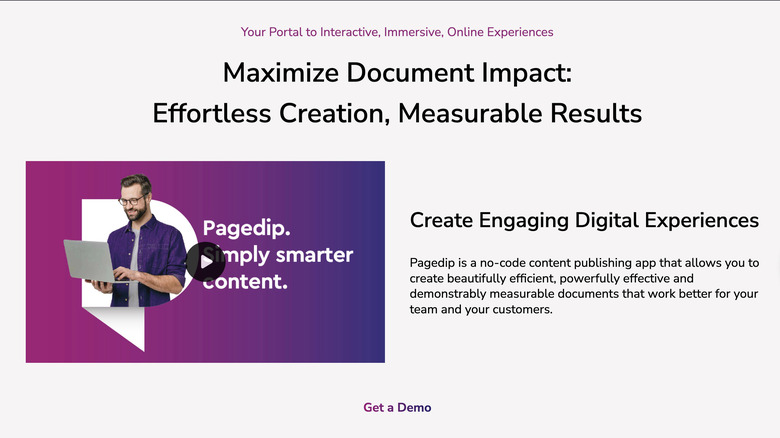 Your Portal to Interactive, Immersive, Online Experiences

Maximize Document Impact:
Effortless Creation, Measurable Results

Pagedip. Simply smarter content.

Create Engaging Digital Experiences

Pagedip is a no-code content publishing app that allows you to create beautifully efficient, powerfully effective and demonstrably measurable documents that work better for your team and your customers.

Get a Demo